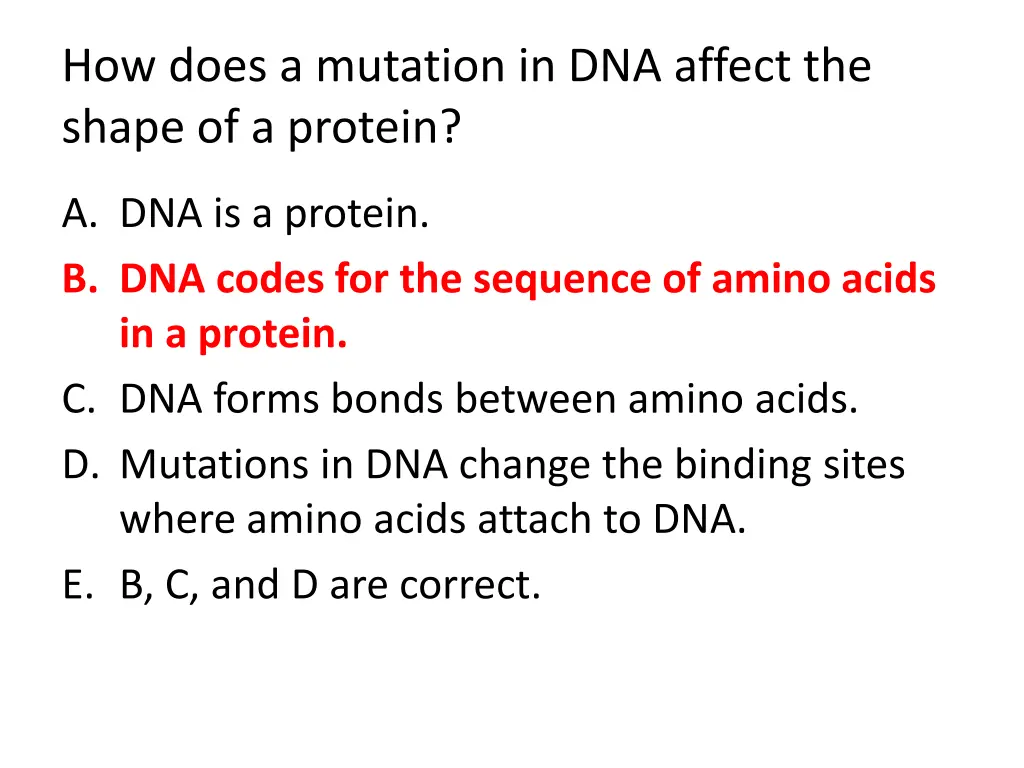 How does a mutation in DNA affect the shape of a protein?

A. DNA is a protein.
B. DNA codes for the sequence of amino acids in a protein.
C. DNA forms bonds between amino acids.
D. Mutations in DNA change the binding sites where amino acids attach to DNA.
E. B, C, and D are correct.